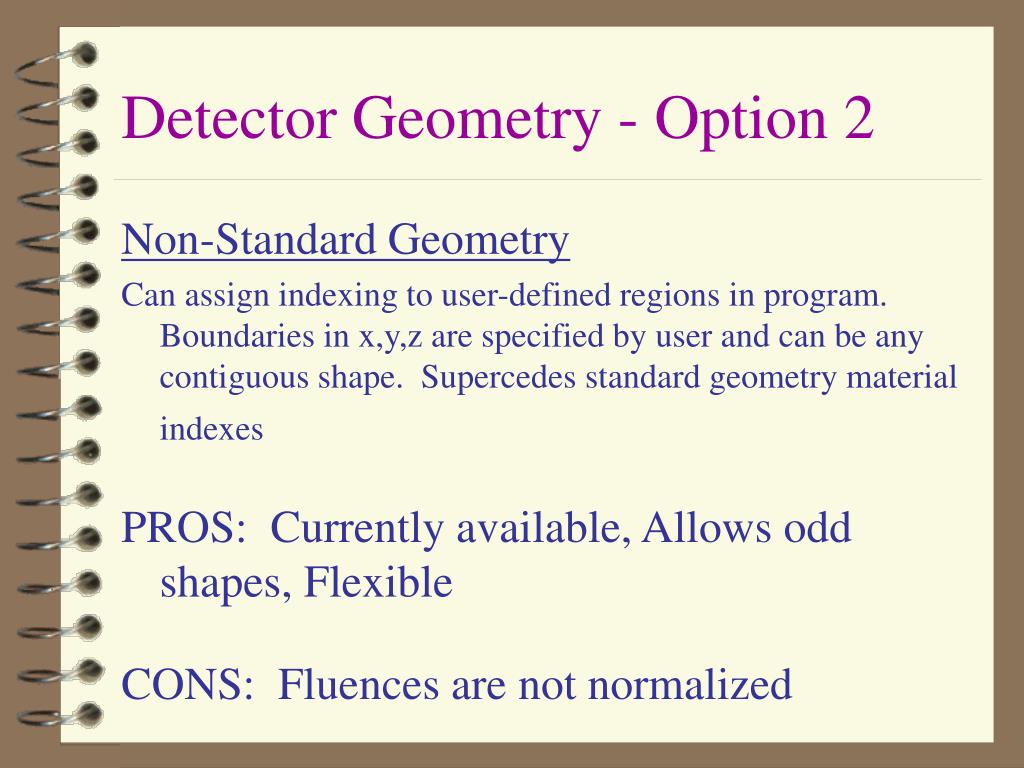 Detector Geometry - Option 2

Non-Standard Geometry

Can assign indexing to user-defined regions in program. Boundaries in x,y,z are specified by user and can be any contiguous shape. Supercedes standard geometry material indexes

PROS: Currently available, Allows odd shapes, Flexible

CONS: Fluences are not normalized